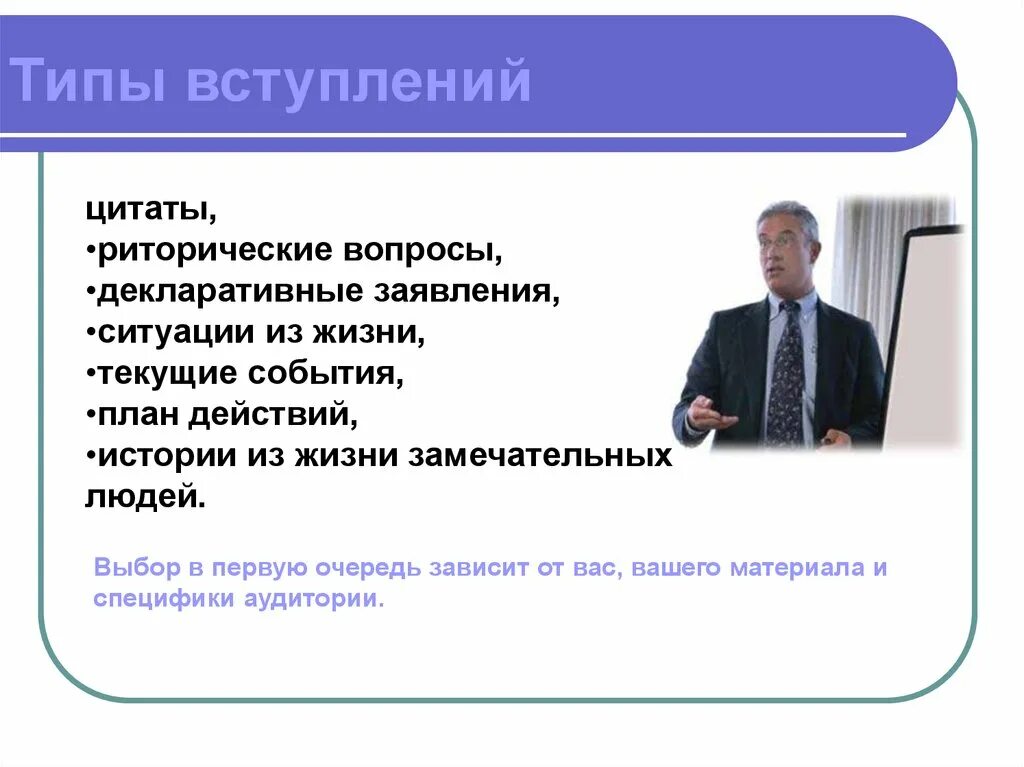 Типы вступлений

цитаты,
•риторические вопросы,
•декларативные заявления,
•ситуации из жизни,
•текущие события,
•план действий,
•истории из жизни замечательных людей.

Выбор в первую очередь зависит от вас, вашего материала и специфики аудитории.